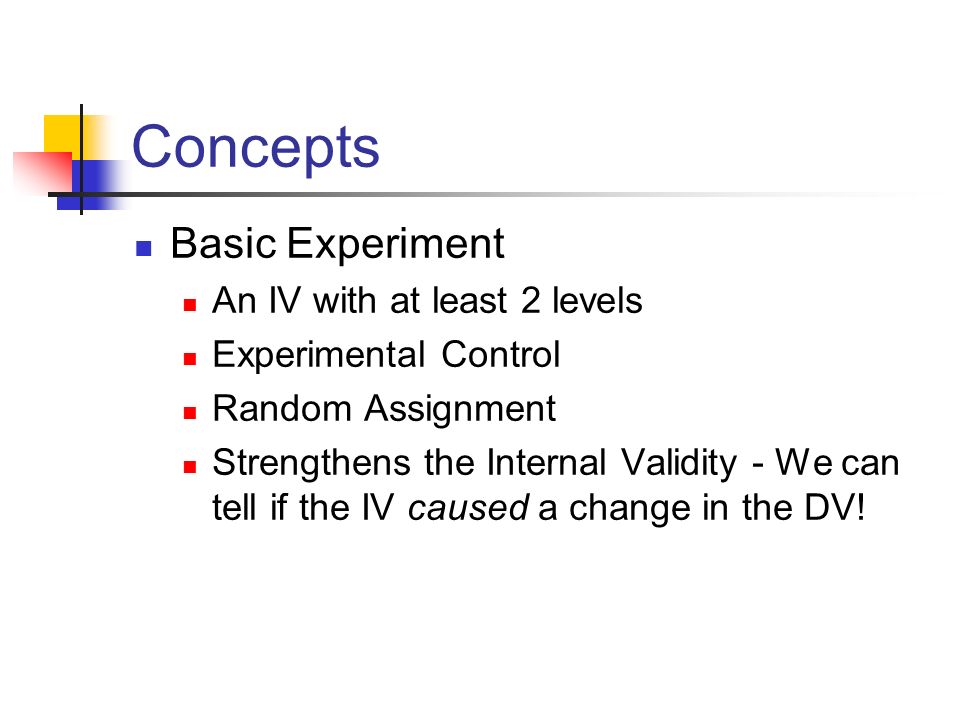 Concepts

Basic Experiment

An IV with at least 2 levels

Experimental Control

Random Assignment

Strengthens the Internal Validity - We can tell if the IV caused a change in the DV!